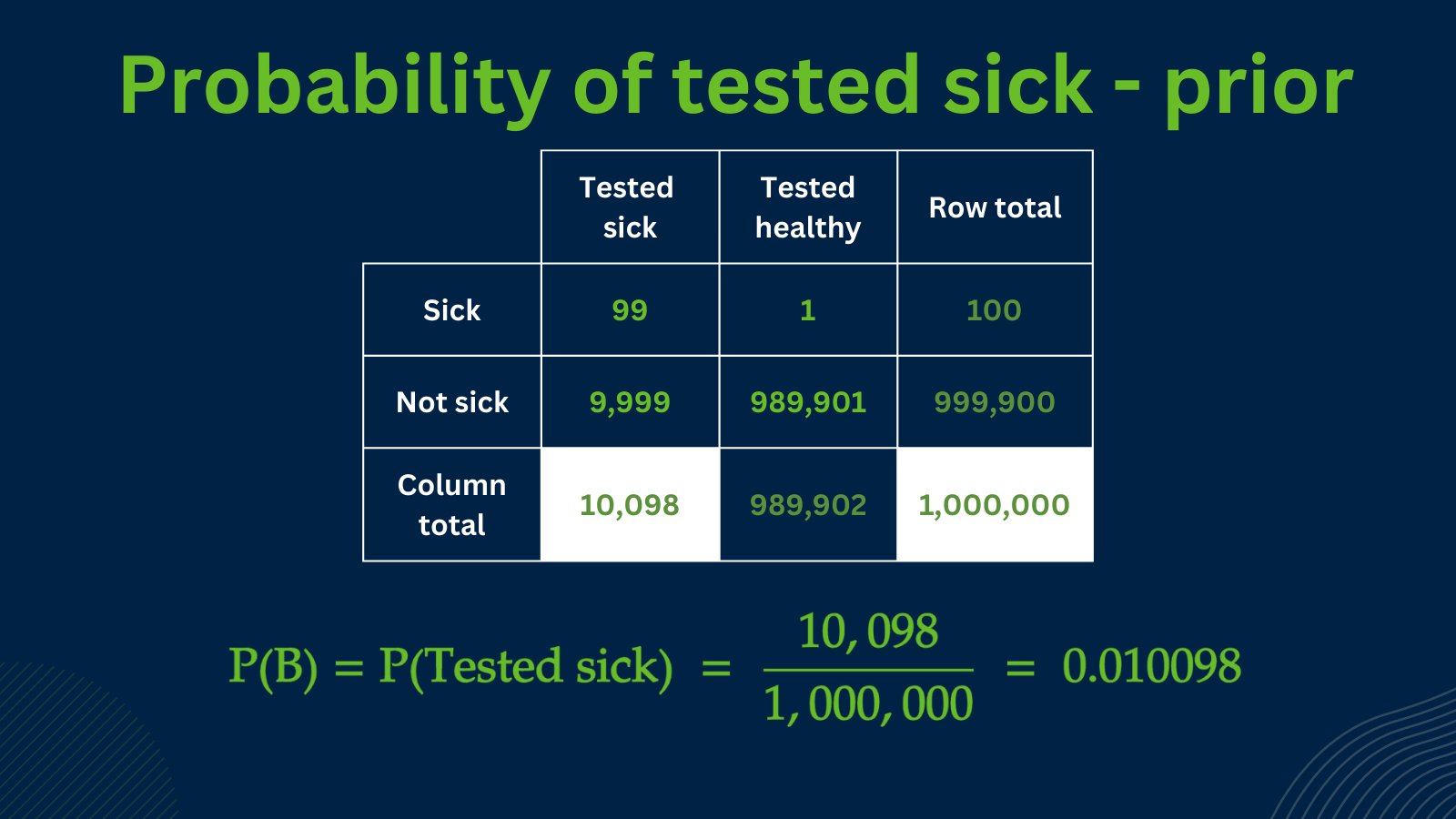 Probability of tested sick - prior

| | Tested sick | Tested healthy | Row total |
|---|---|---|---|
| Sick | 99 | 1 | 100 |
| Not sick | 9,999 | 989,901 | 999,900 |
| Column total | 10,098 | 989,902 | 1,000,000 |

$P(B) = P(\text{Tested sick}) = \frac{10,098}{1,000,000} = 0.010098$